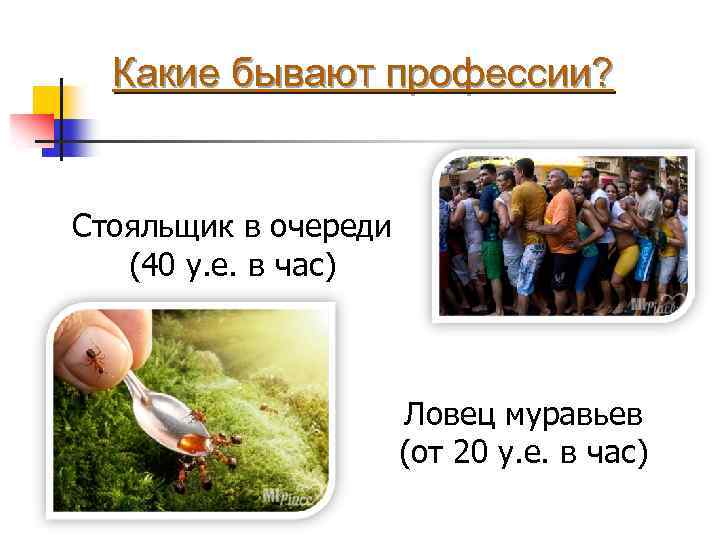 Какие бывают профессии?

Стояльщик в очереди (40 у.е. в час)

Ловец муравьев (от 20 у.е. в час)